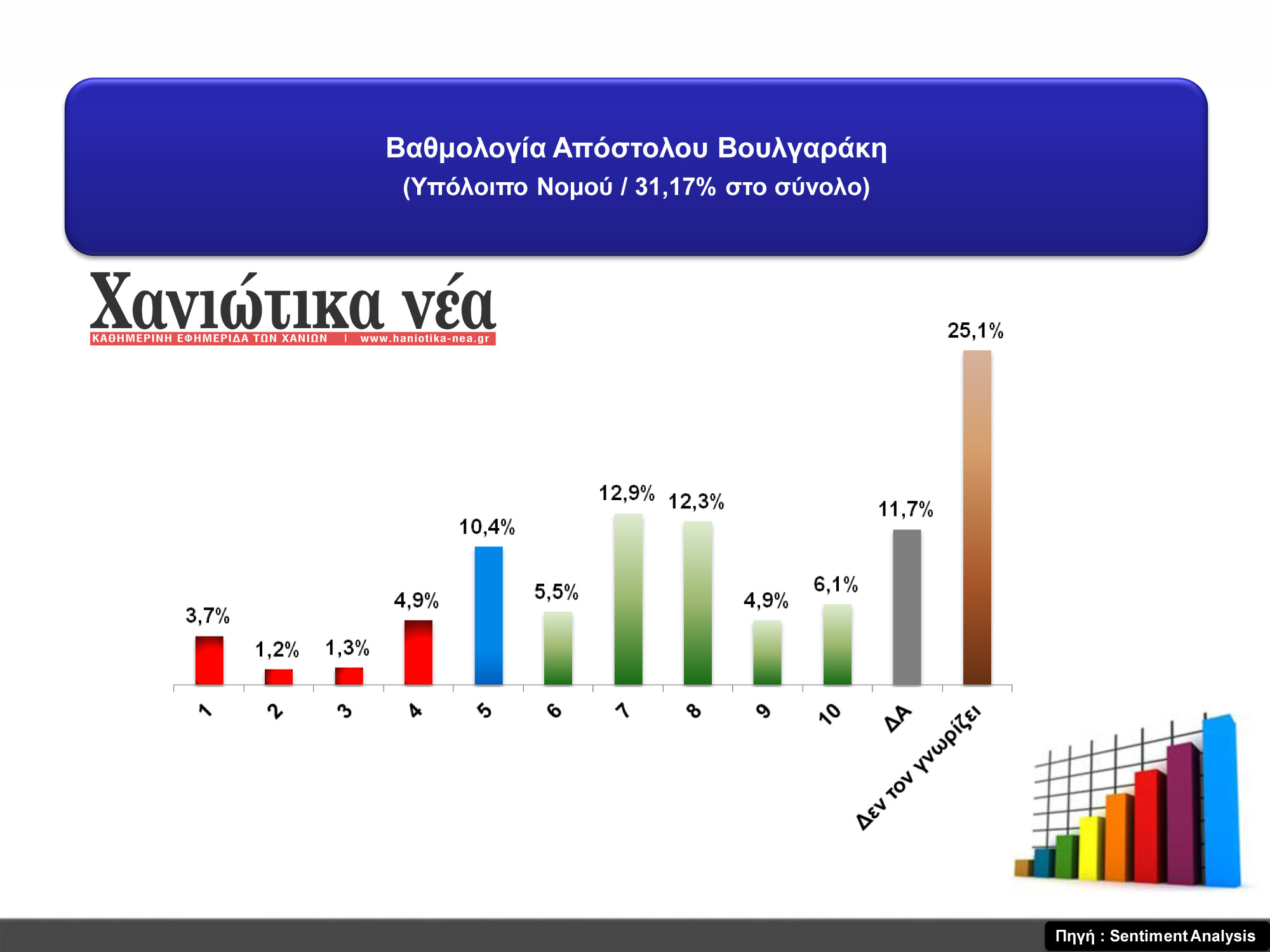 Βαθμολογία Απόστολου Βουλγαράκη
(Υπόλοιπο Νομού / 31,17% στο σύνολο)

Χανιώτικα νέα
ΚΑΘΗΜΕΡΙΝΗ ΕΦΗΜΕΡΙΔΑ ΤΩΝ ΧΑΝΙΩΝ | www.haniotika-nea.gr

3,7%
1,2%
1,3%
4,9%
10,4%
5,5%
12,9%
12,3%
4,9%
6,1%
11,7%
25,1%

1
2
3
4
5
6
7
8
9
10
ΔΑ
Δεν τον γνωρίζει

Πηγή : Sentiment Analysis